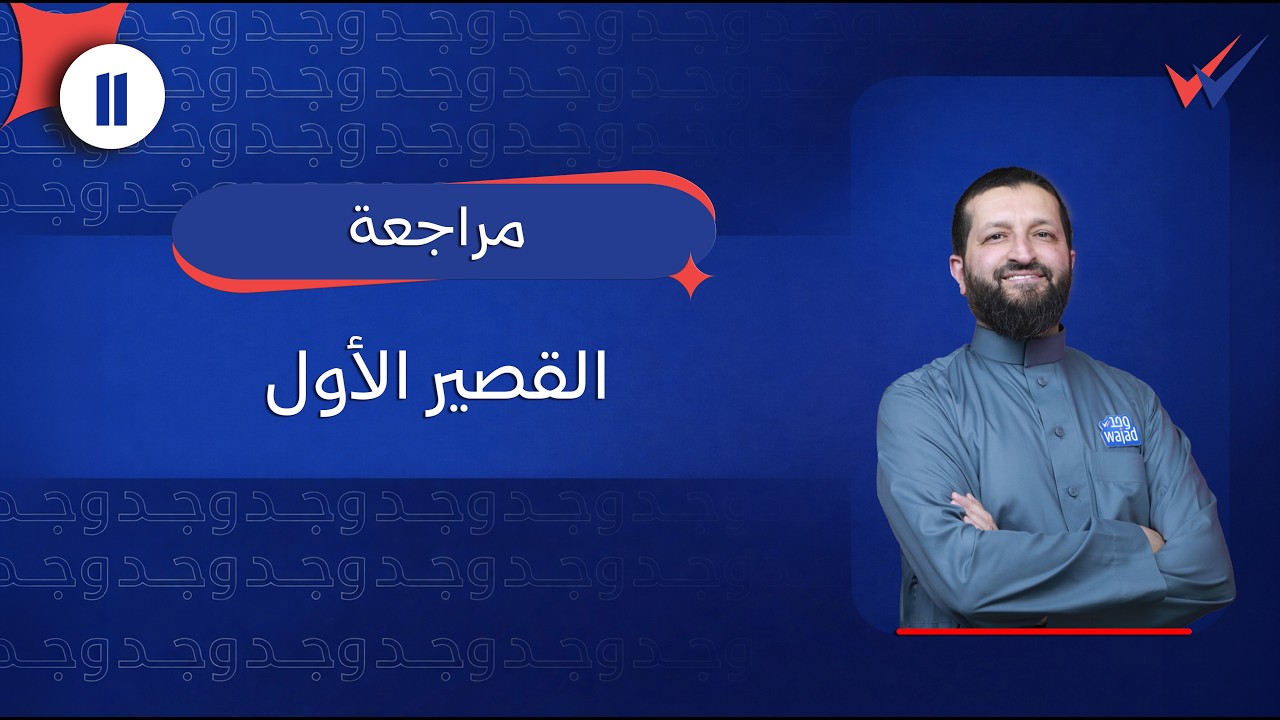 11

مراجعة

القصير الأول

وجد
wajad